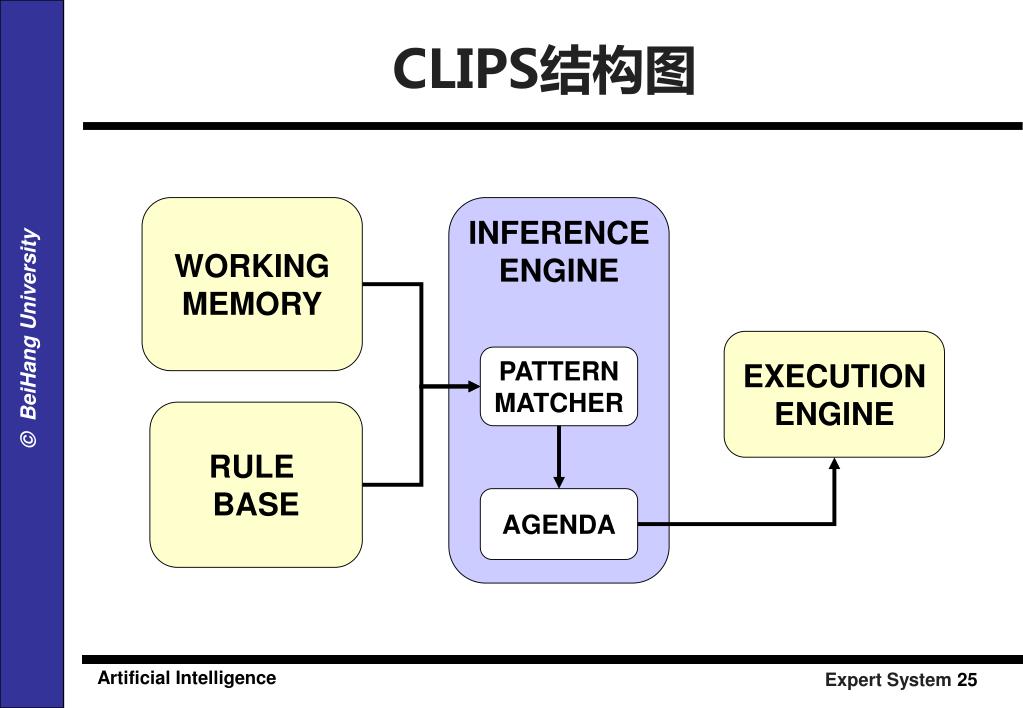 © BeiHang University

CLIPS结构图

WORKING MEMORY

RULE BASE

INFERENCE ENGINE

PATTERN MATCHER

AGENDA

EXECUTION ENGINE

Artificial Intelligence

Expert System 25